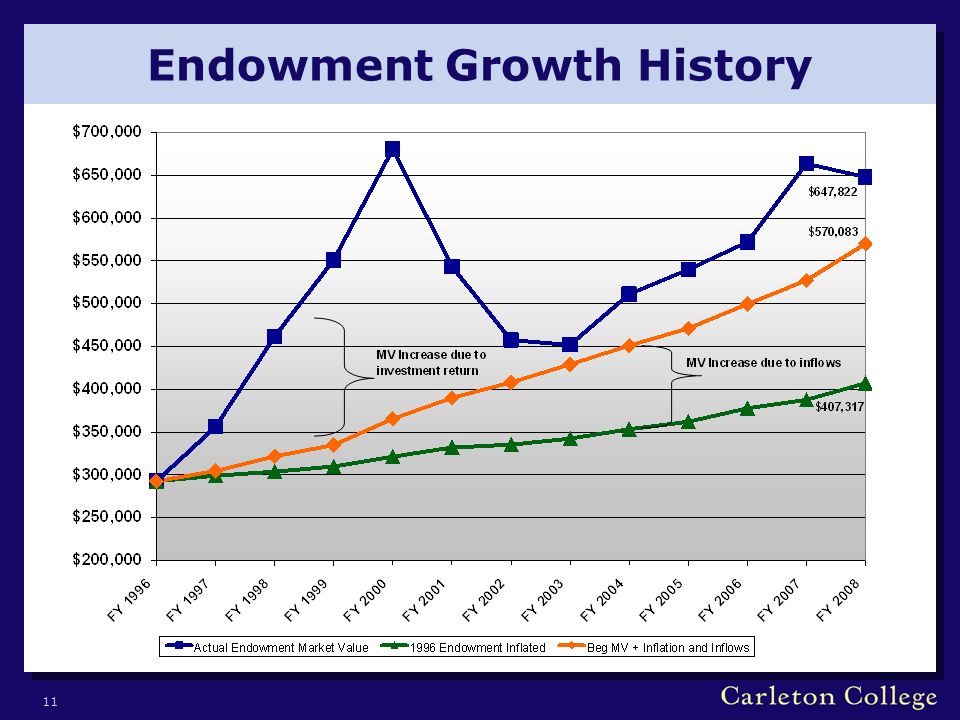 Endowment Growth History

$700,000
$650,000
$600,000
$550,000
$500,000
$450,000
$400,000
$350,000
$300,000
$250,000
$200,000

$647,822
$570,083
$407,317

MV Increase due to investment return

MV Increase due to inflows

FY 1996
FY 1997
FY 1998
FY 1999
FY 2000
FY 2001
FY 2002
FY 2003
FY 2004
FY 2005
FY 2006
FY 2007
FY 2008

Actual Endowment Market Value
1996 Endowment Inflated
Beg MV + Inflation and Inflows

11

Carleton College